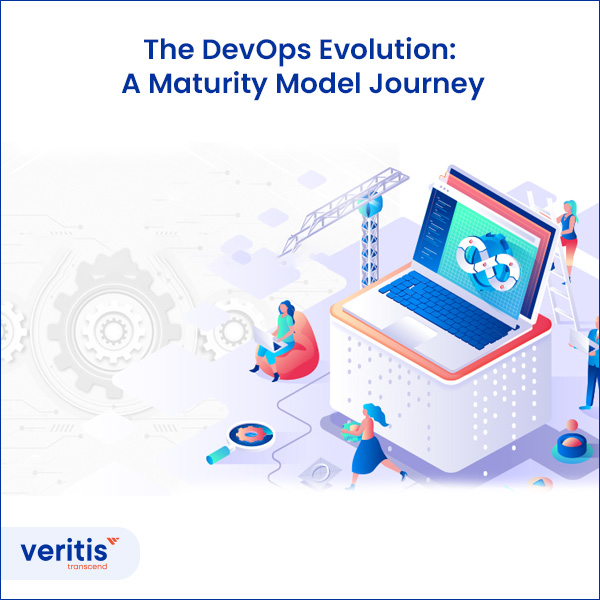 The DevOps Evolution:
A Maturity Model Journey

veritis
transcend